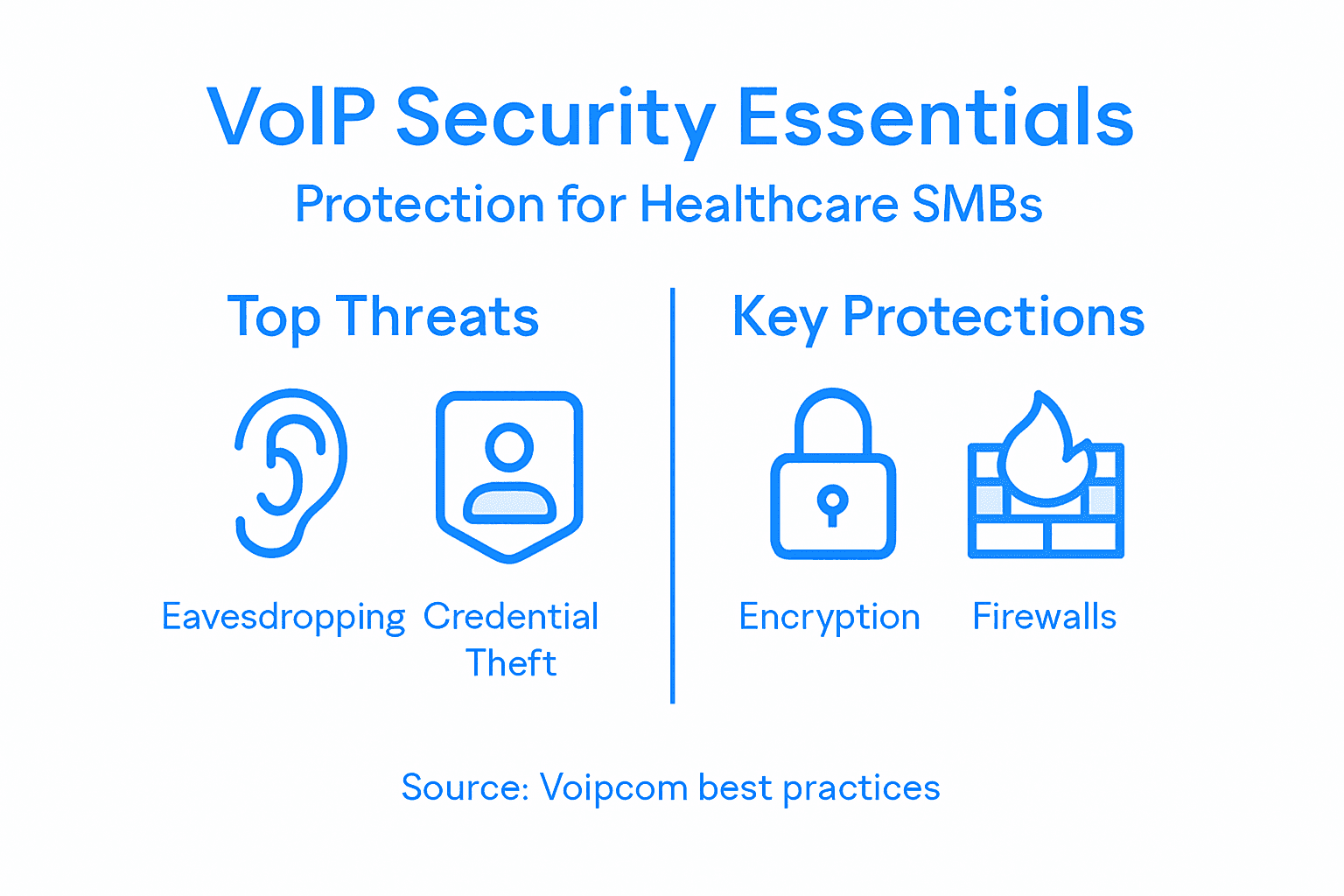 VoIP Security Essentials

Protection for Healthcare SMBs

Top Threats

Eavesdropping

Credential Theft

Key Protections

Encryption

Firewalls

Source: Voipcom best practices